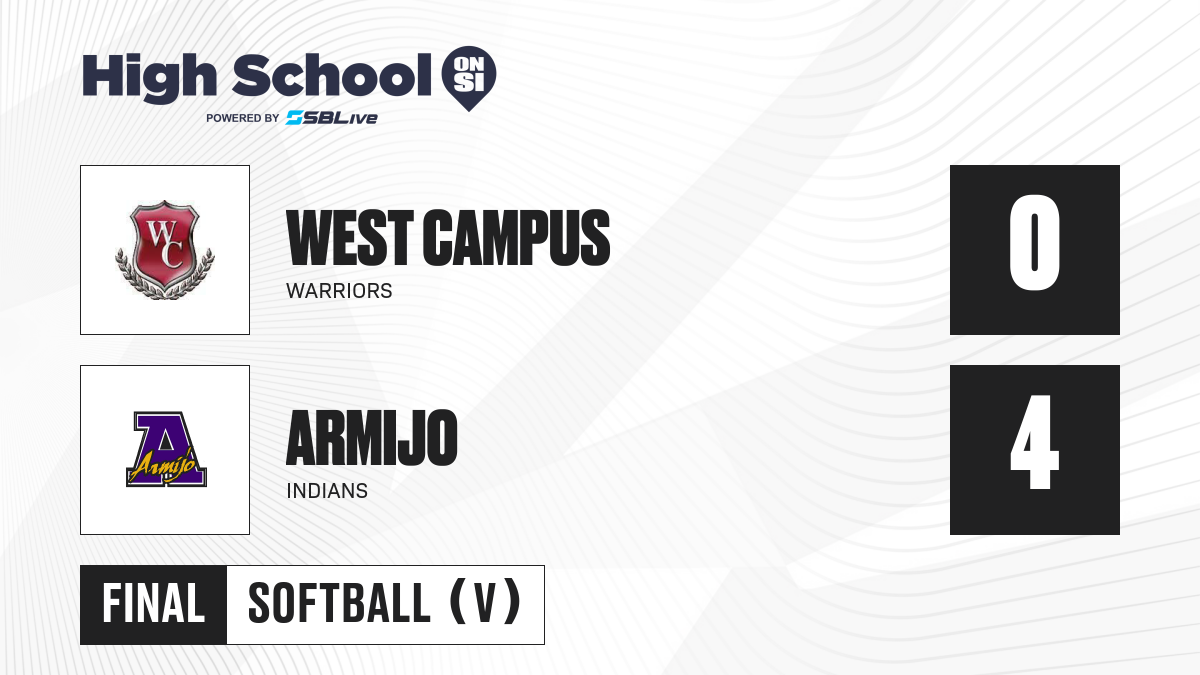 High School ON SI
POWERED BY SBLive

WC

WEST CAMPUS
WARRIORS

0

A
Armijo

ARMIJO
INDIANS

4

FINAL SOFTBALL (V)